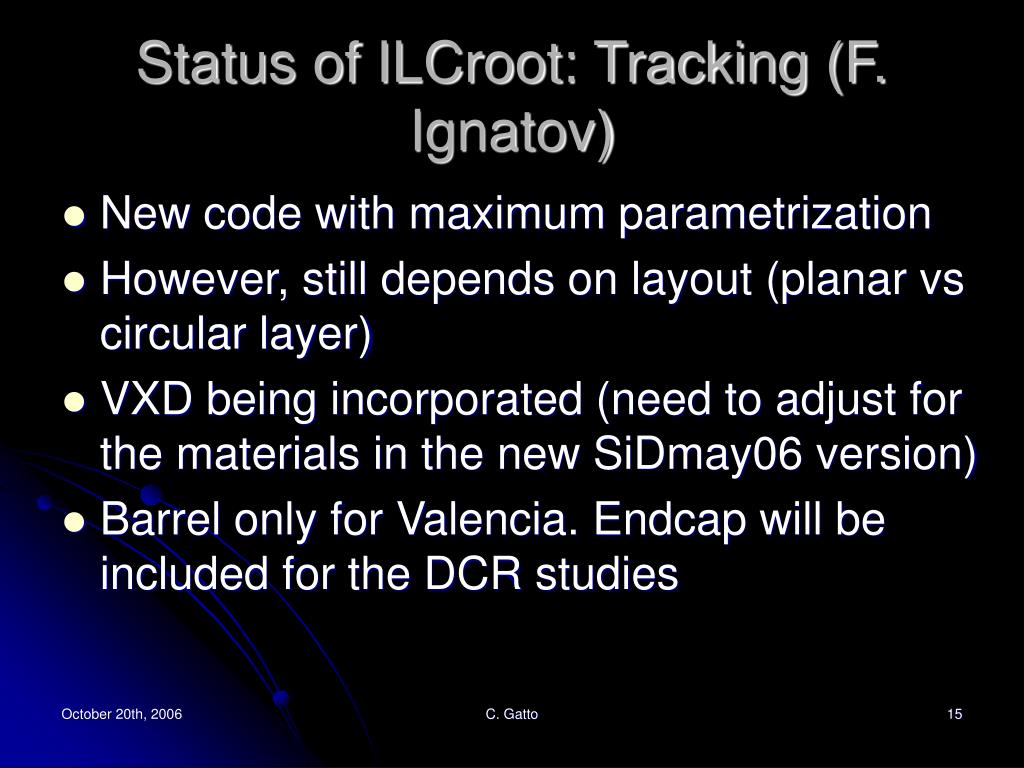 Status of ILCroot: Tracking (F. Ignatov)

- New code with maximum parametrization
- However, still depends on layout (planar vs circular layer)
- VXD being incorporated (need to adjust for the materials in the new SiDmay06 version)
- Barrel only for Valencia. Endcap will be included for the DCR studies

October 20th, 2006

C. Gatto

15